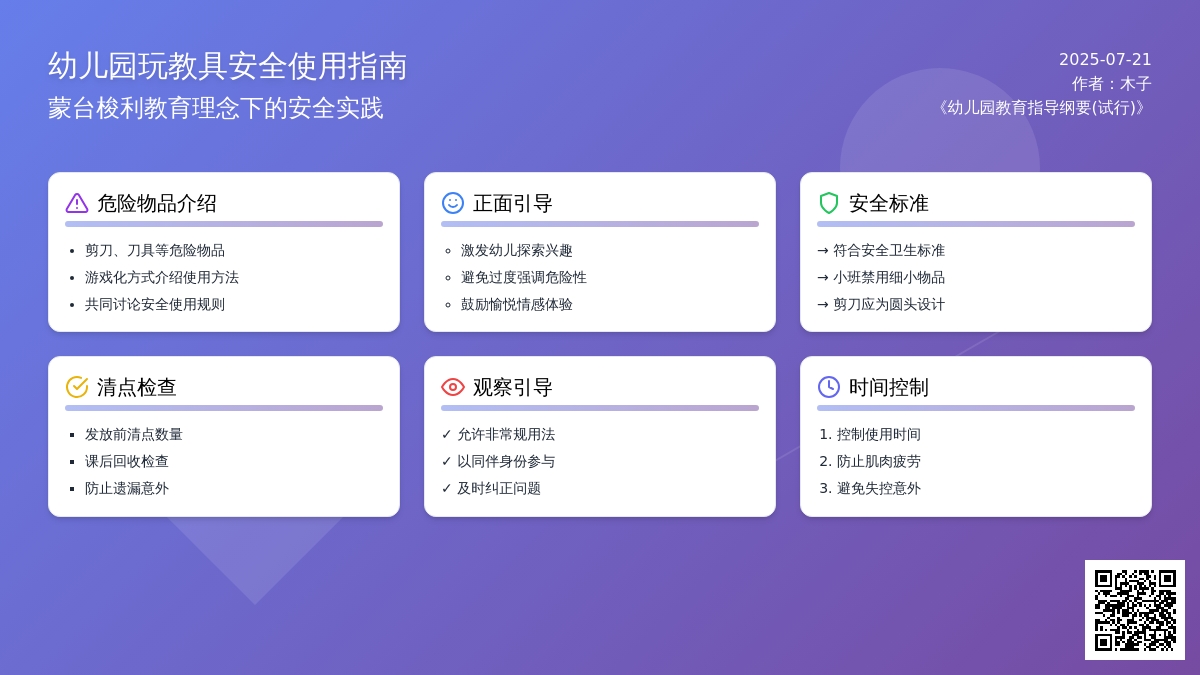 幼儿园玩教具安全使用指南
蒙台梭利教育理念下的安全实践

2025-07-21
作者：木子
《幼儿园教育指导纲要(试行)》

危险物品介绍
- 剪刀、刀具等危险物品
- 游戏化方式介绍使用方法
- 共同讨论安全使用规则

正面引导
- 激发幼儿探索兴趣
- 避免过度强调危险性
- 鼓励愉悦情感体验

安全标准
→ 符合安全卫生标准
→ 小班禁用细小物品
→ 剪刀应为圆头设计

清点检查
- 发放前清点数量
- 课后回收检查
- 防止遗漏意外

观察引导
✓ 允许非常规用法
✓ 以同伴身份参与
✓ 及时纠正问题

时间控制
1. 控制使用时间
2. 防止肌肉疲劳
3. 避免失控意外